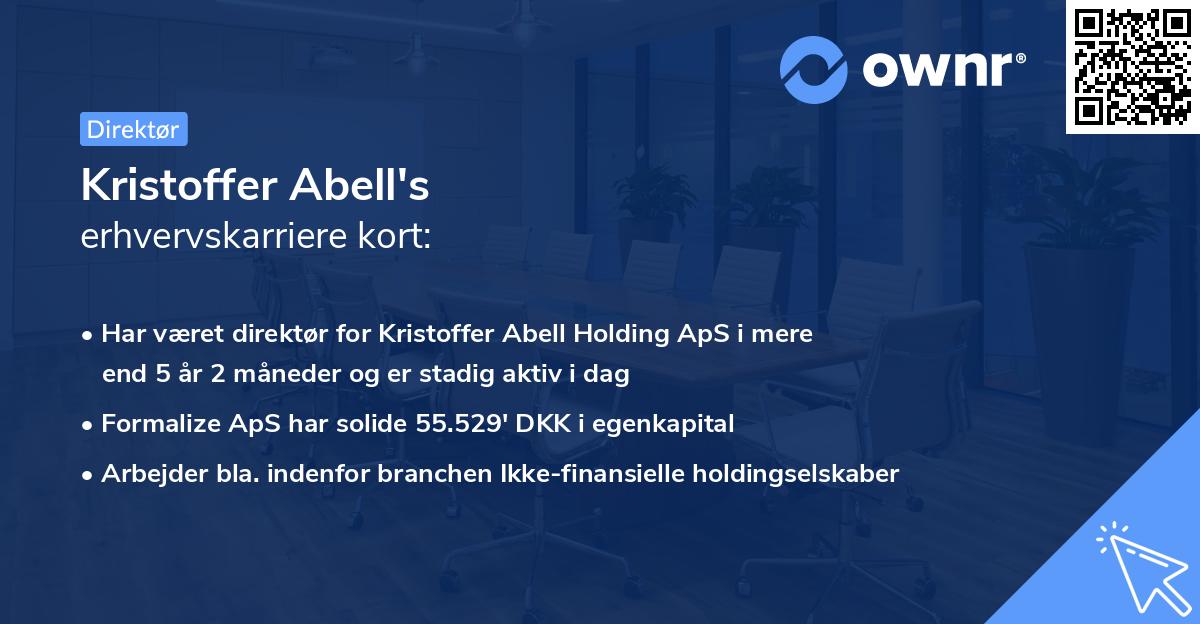 ownr®

Direktør

Kristoffer Abell's
erhvervskarriere kort:

• Har været direktør for Kristoffer Abell Holding ApS i mere end 5 år 2 måneder og er stadig aktiv i dag
• Formalize ApS har solide 55.529' DKK i egenkapital
• Arbejder bla. indenfor branchen Ikke-finansielle holdingselskaber